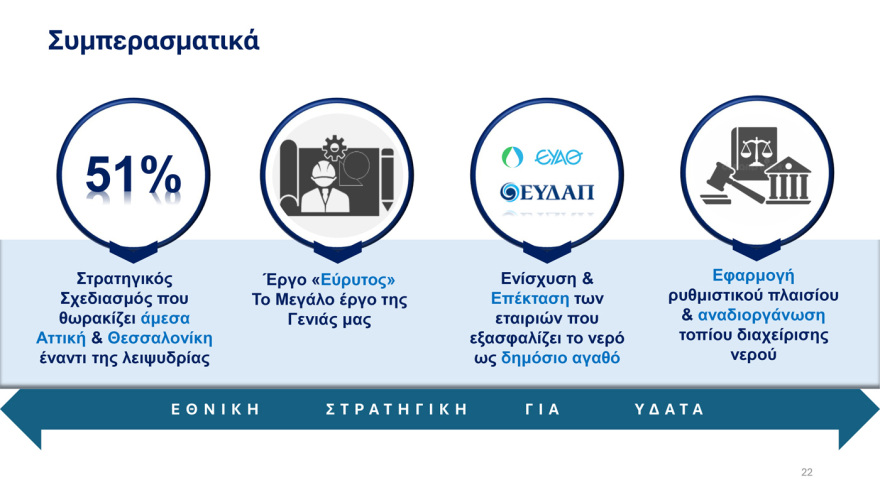 Συμπερασματικά

51%

ΕΥΑΘ

ΕΥΔΑΠ

Στρατηγικός Σχεδιασμός που θωρακίζει άμεσα Αττική & Θεσσαλονίκη έναντι της λειψυδρίας

Έργο «Εύρυτος» Το Μεγάλο έργο της Γενιάς μας

Ενίσχυση & Επέκταση των εταιριών που εξασφαλίζει το νερό ως δημόσιο αγαθό

Εφαρμογή ρυθμιστικού πλαισίου & αναδιοργάνωση τοπίου διαχείρισης νερού

ΕΘΝΙΚΗ ΣΤΡΑΤΗΓΙΚΗ ΓΙΑ ΥΔΑΤΑ

22